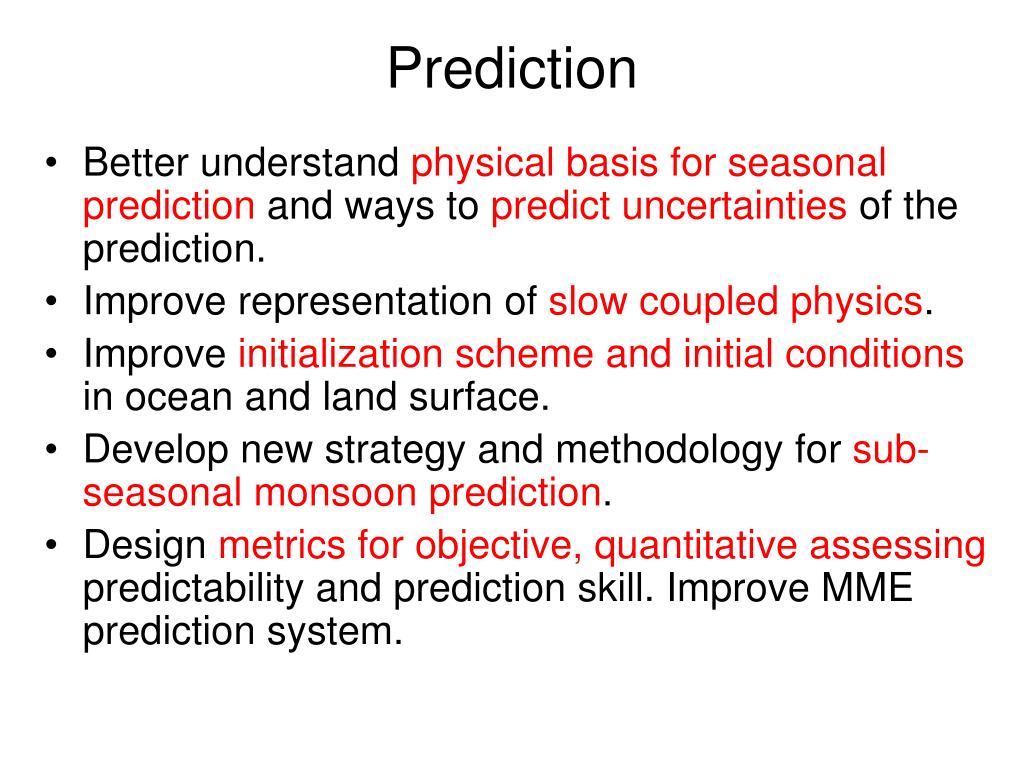 Prediction

• Better understand physical basis for seasonal prediction and ways to predict uncertainties of the prediction.
• Improve representation of slow coupled physics.
• Improve initialization scheme and initial conditions in ocean and land surface.
• Develop new strategy and methodology for sub-seasonal monsoon prediction.
• Design metrics for objective, quantitative assessing predictability and prediction skill. Improve MME prediction system.